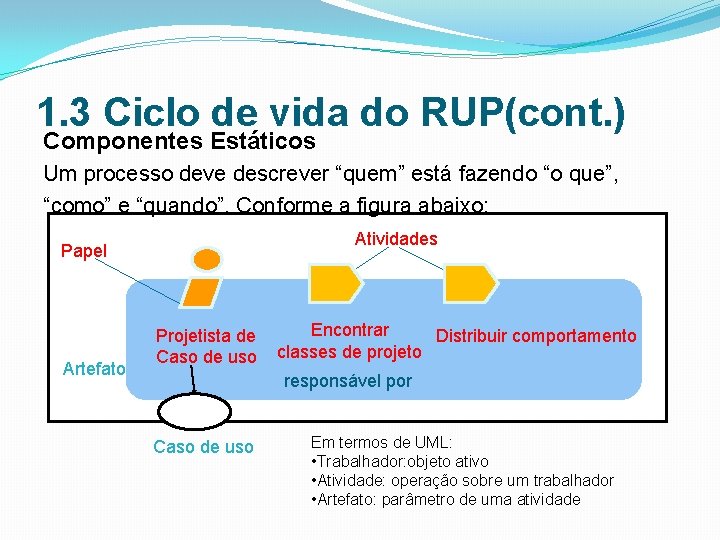 1.3 Ciclo de vida do RUP(cont.)

Componentes Estáticos

Um processo deve descrever “quem” está fazendo “o que”, “como” e “quando”. Conforme a figura abaixo:

Papel

Atividades

Projetista de Caso de uso

Encontrar classes de projeto

Distribuir comportamento

Artefato

responsável por

Caso de uso

Em termos de UML:
•Trabalhador:objeto ativo
•Atividade: operação sobre um trabalhador
•Artefato: parâmetro de uma atividade